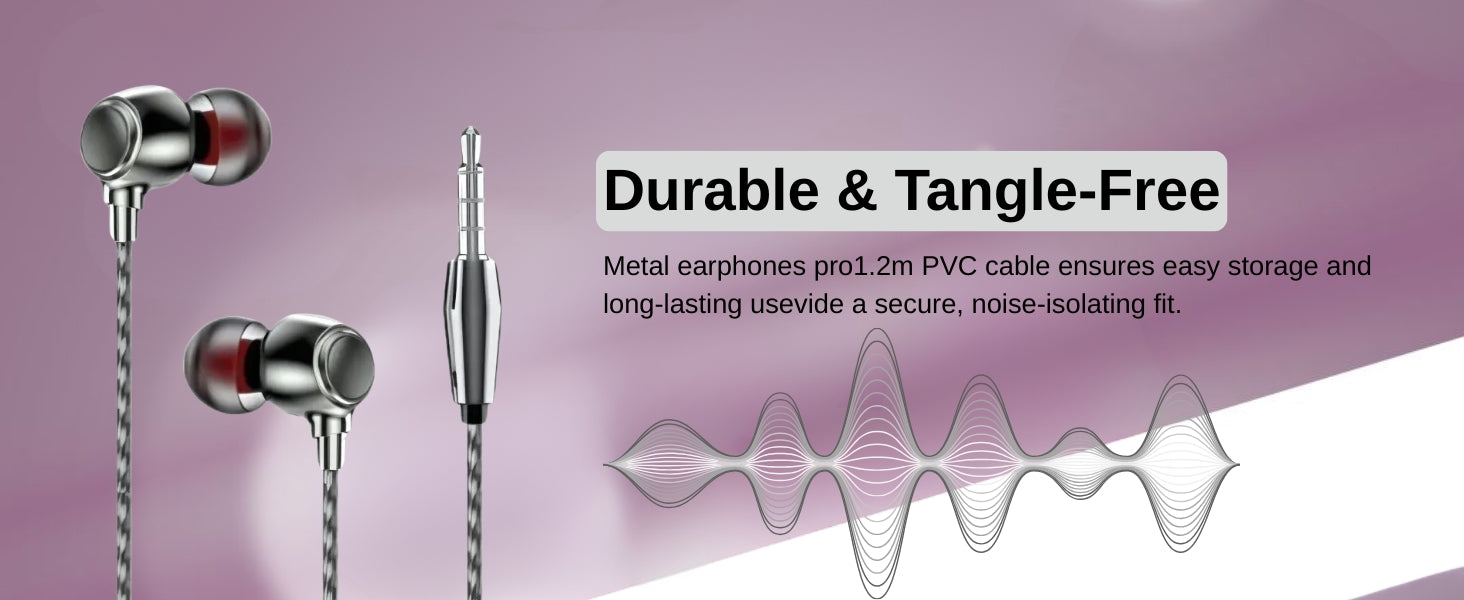 Durable & Tangle-Free

Metal earphones pro1.2m PVC cable ensures easy storage and long-lasting usevide a secure, noise-isolating fit.